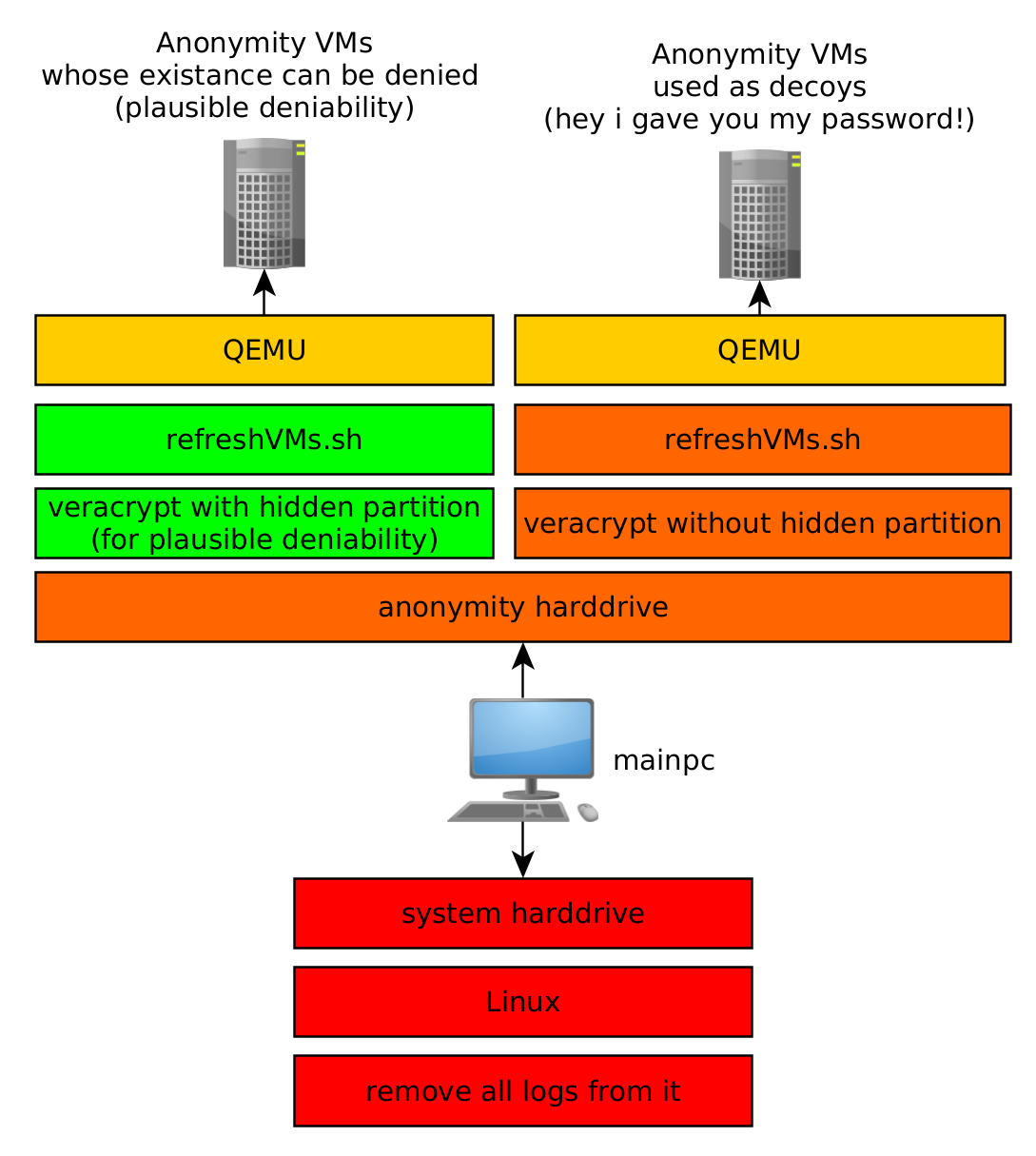 Anonymity VMs
whose existance can be denied
(plausible deniability)

Anonymity VMs
used as decoys
(hey i gave you my password!)

QEMU

QEMU

refreshVMs.sh

refreshVMs.sh

veracrypt with hidden partition
(for plausible deniability)

veracrypt without hidden partition

anonymity harddrive

mainpc

system harddrive

Linux

remove all logs from it